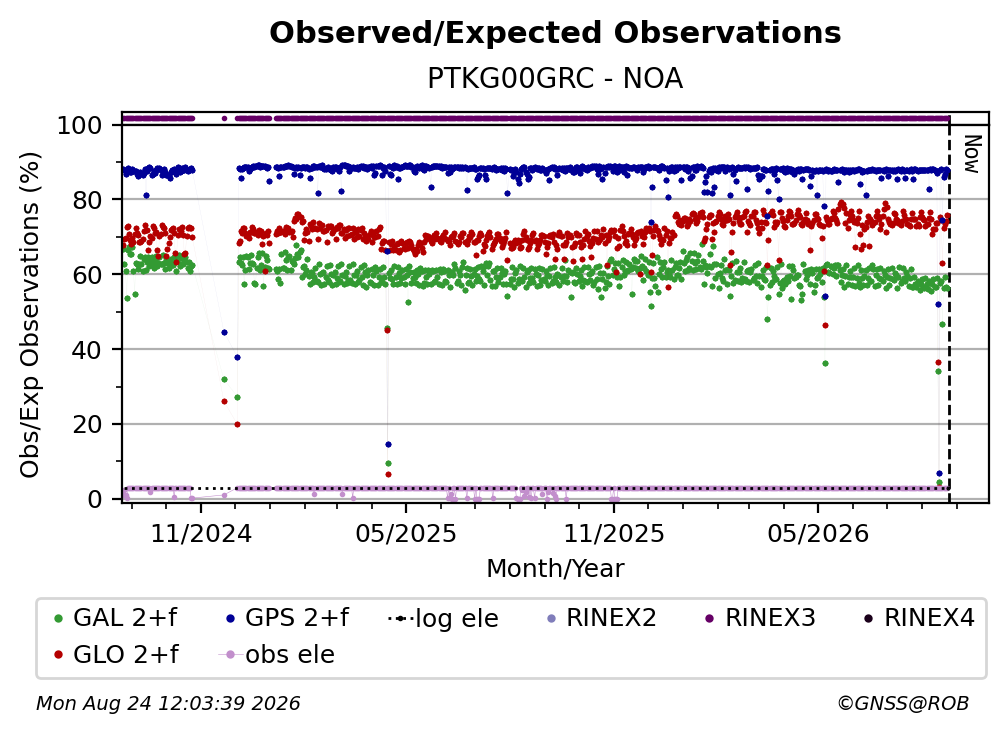 Observed/Expected Observations
PTKG00GRC - NOA

Obs/Exp Observations (%)
100
80
60
40
20
0

Now

11/2024
05/2025
11/2025
05/2026
Month/Year

GAL 2+f
GPS 2+f
log ele
RINEX2
RINEX3
RINEX4
GLO 2+f
obs ele

Mon Aug 24 12:03:39 2026
©GNSS@ROB